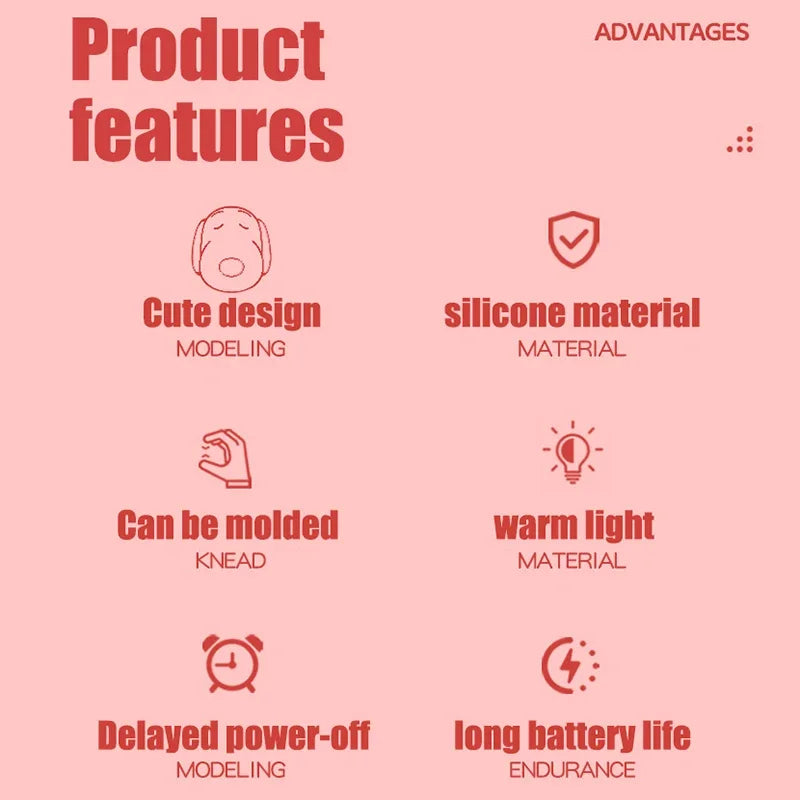 Product features

ADVANTAGES

Cute design
MODELING

silicone material
MATERIAL

Can be molded
KNEAD

warm light
MATERIAL

Delayed power-off
MODELING

long battery life
ENDURANCE